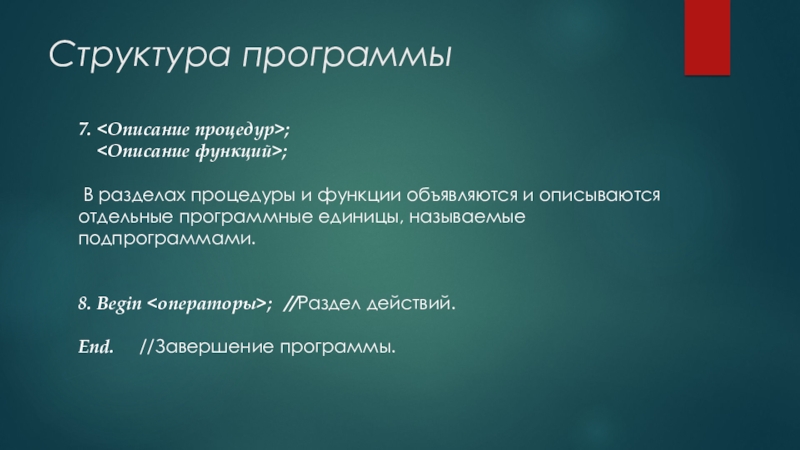 Структура программы

7. <Описание процедур>;
<Описание функций>;

В разделах процедуры и функции объявляются и описываются отдельные программные единицы, называемые подпрограммами.

8. Begin <операторы>; //Раздел действий.

End. //Завершение программы.